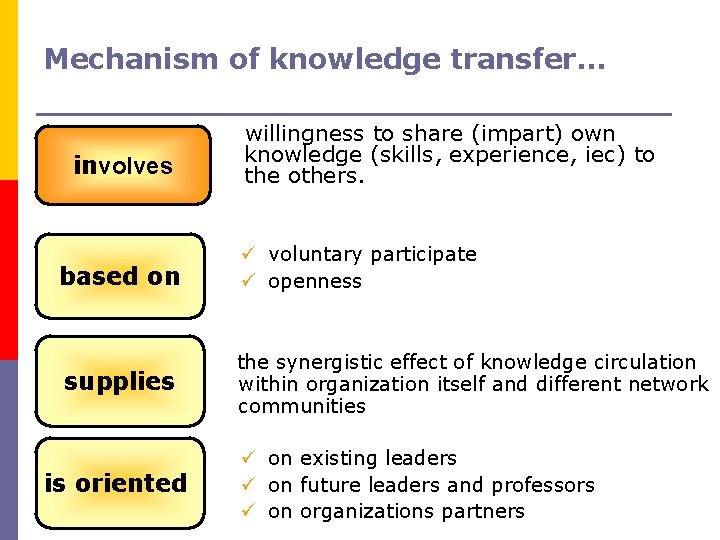 Mechanism of knowledge transfer…

involves

willingness to share (impart) own knowledge (skills, experience, iec) to the others.

based on

✓ voluntary participate
✓ openness

supplies

the synergistic effect of knowledge circulation within organization itself and different network communities

is oriented

✓ on existing leaders
✓ on future leaders and professors
✓ on organizations partners